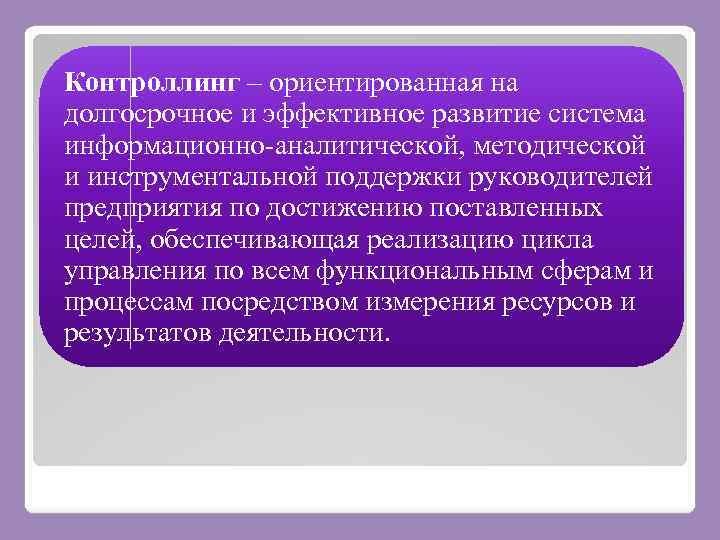 Контроллинг – ориентированная на долгосрочное и эффективное развитие система информационно-аналитической, методической и инструментальной поддержки руководителей предприятия по достижению поставленных целей, обеспечивающая реализацию цикла управления по всем функциональным сферам и процессам посредством измерения ресурсов и результатов деятельности.